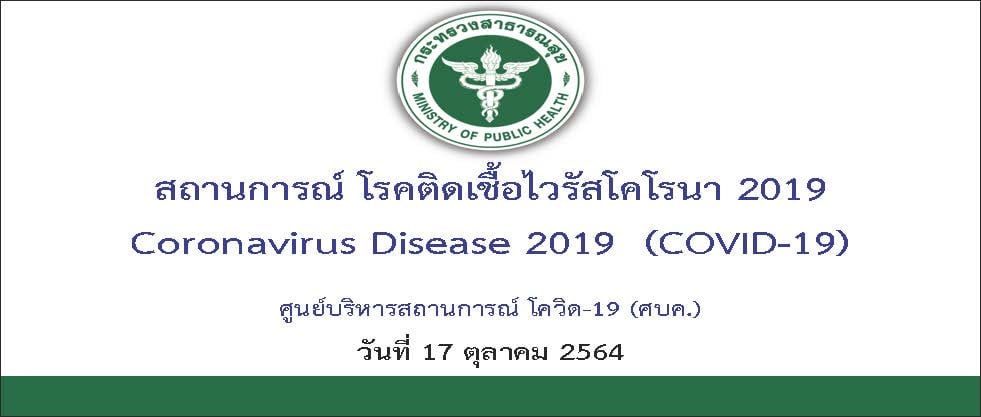 กระทรวงสาธารณสุข
MINISTRY OF PUBLIC HEALTH

สถานการณ์ โรคติดเชื้อไวรัสโคโรนา 2019
Coronavirus Disease 2019 (COVID-19)

ศูนย์บริหารสถานการณ์ โควิด-19 (ศบค.)
วันที่ 17 ตุลาคม 2564